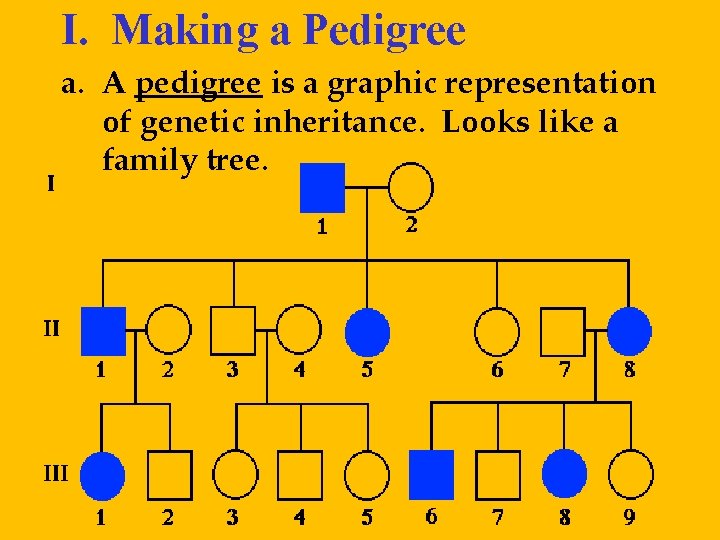 I. Making a Pedigree

a. A pedigree is a graphic representation of genetic inheritance. Looks like a family tree.

I
1
2

II
1
2
3
4
5
6
7
8

III
1
2
3
4
5
6
7
8
9